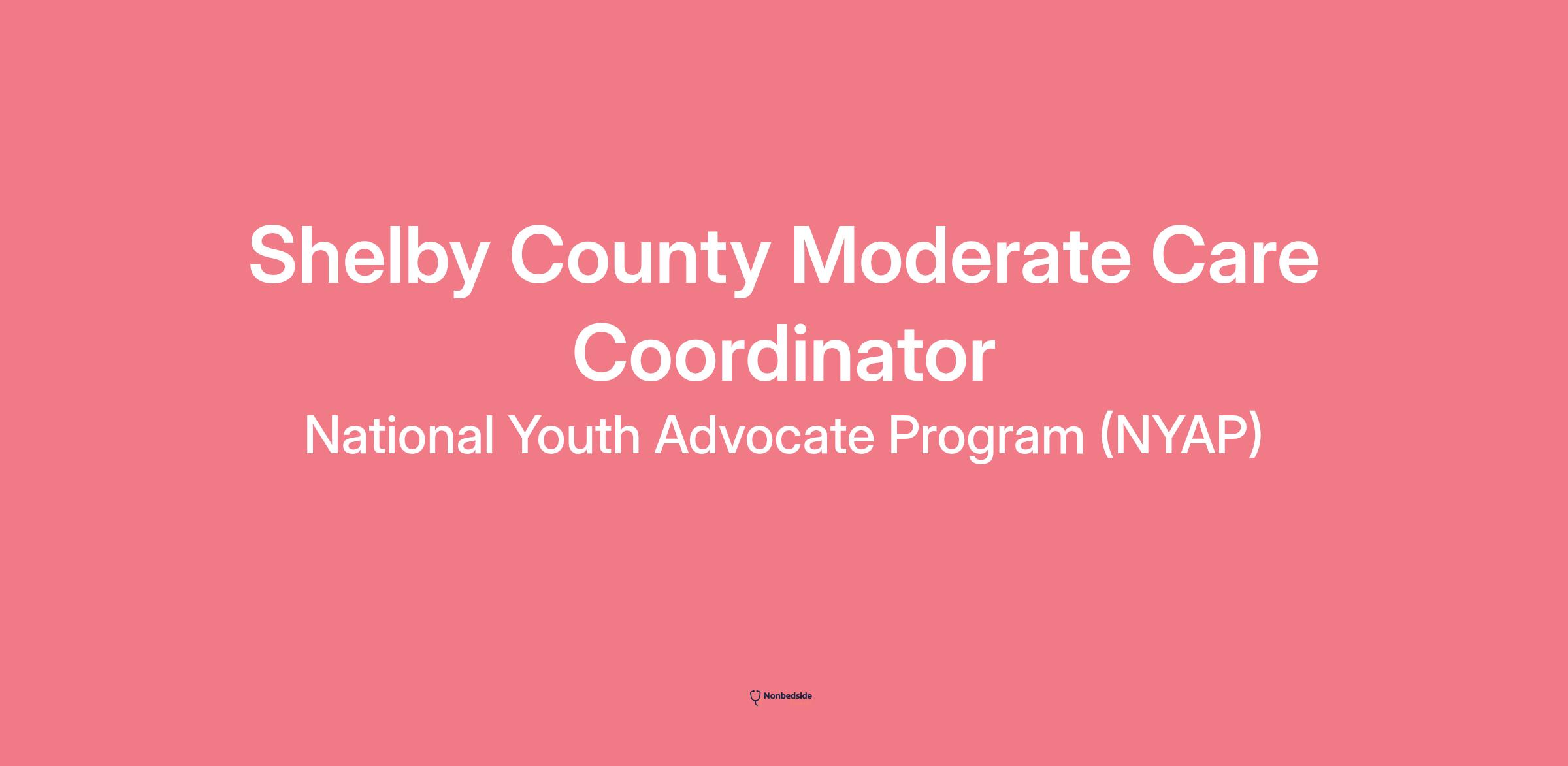 Shelby County Moderate Care Coordinator

National Youth Advocate Program (NYAP)

Nonbedside